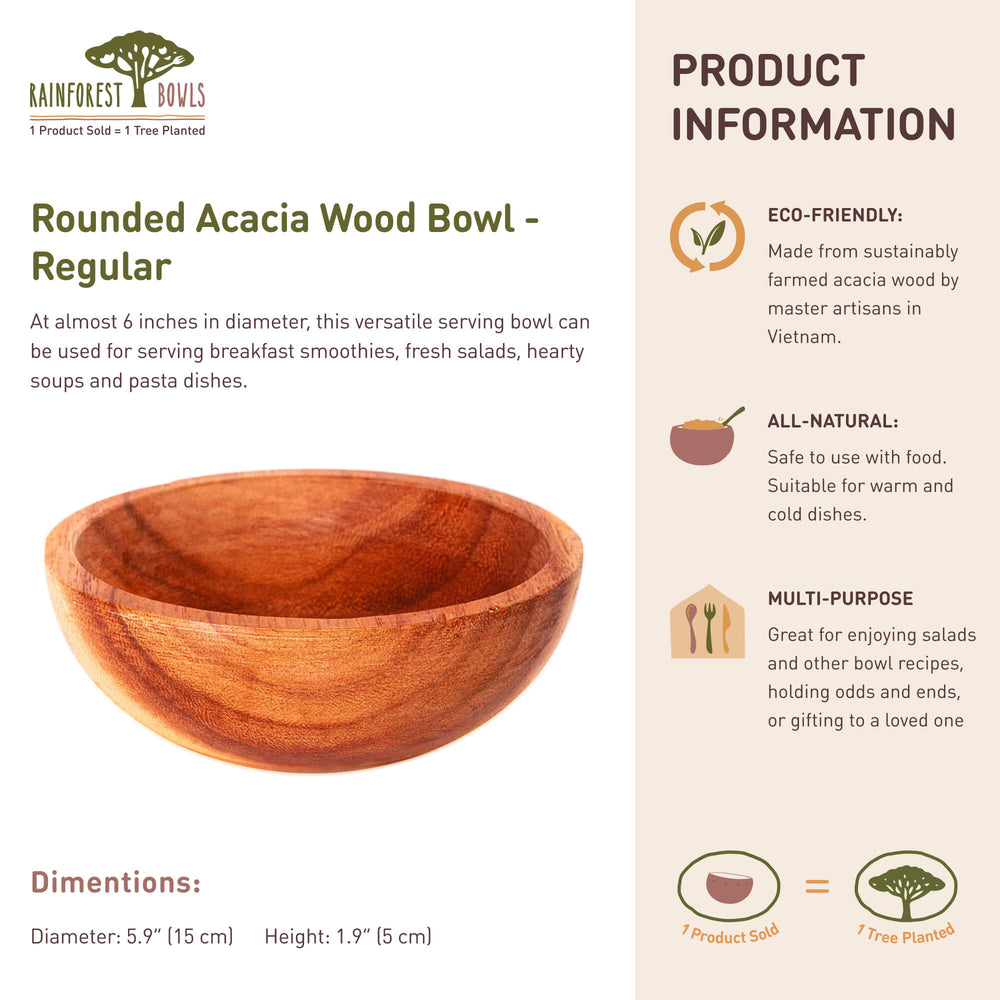 RAINFOREST BOWLS
1 Product Sold = 1 Tree Planted

Rounded Acacia Wood Bowl - Regular

At almost 6 inches in diameter, this versatile serving bowl can be used for serving breakfast smoothies, fresh salads, hearty soups and pasta dishes.

Dimentions:

Diameter: 5.9" (15 cm)   Height: 1.9" (5 cm)

PRODUCT INFORMATION

ECO-FRIENDLY:
Made from sustainably farmed acacia wood by master artisans in Vietnam.

ALL-NATURAL:
Safe to use with food. Suitable for warm and cold dishes.

MULTI-PURPOSE
Great for enjoying salads and other bowl recipes, holding odds and ends, or gifting to a loved one

1 Product Sold = 1 Tree Planted